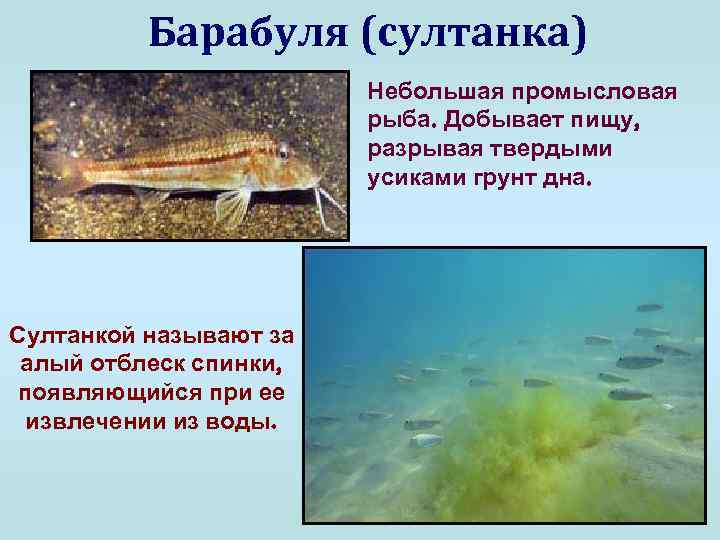 Барабуля (султанка)

Небольшая промысловая рыба. Добывает пищу, разрывая твердыми усиками грунт дна.

Султанкой называют за алый отблеск спинки, появляющийся при ее извлечении из воды.